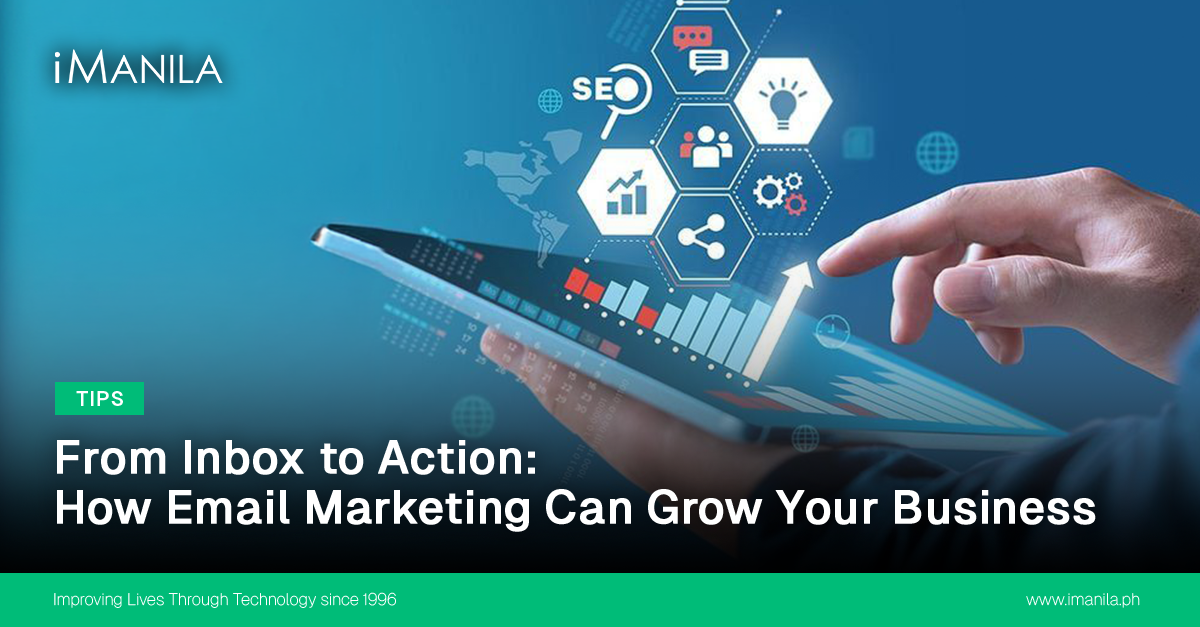 iMANILA

SEO

TIPS

From Inbox to Action:
How Email Marketing Can Grow Your Business

Improving Lives Through Technology since 1996

www.imanila.ph